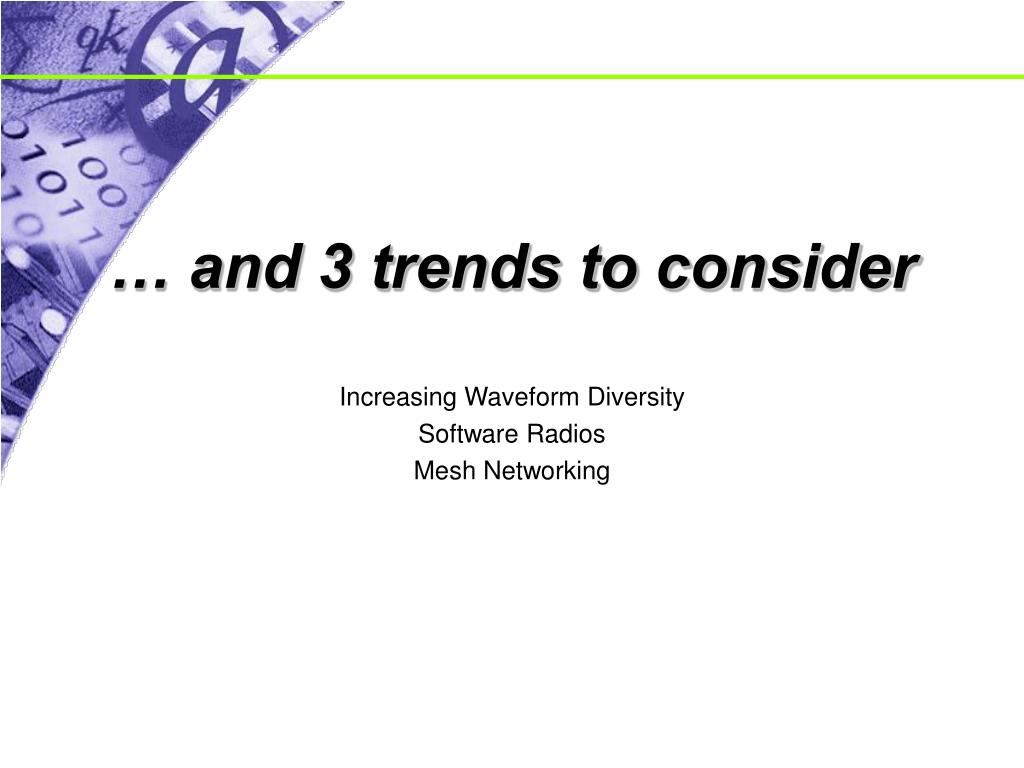 … and 3 trends to consider

Increasing Waveform Diversity
Software Radios
Mesh Networking